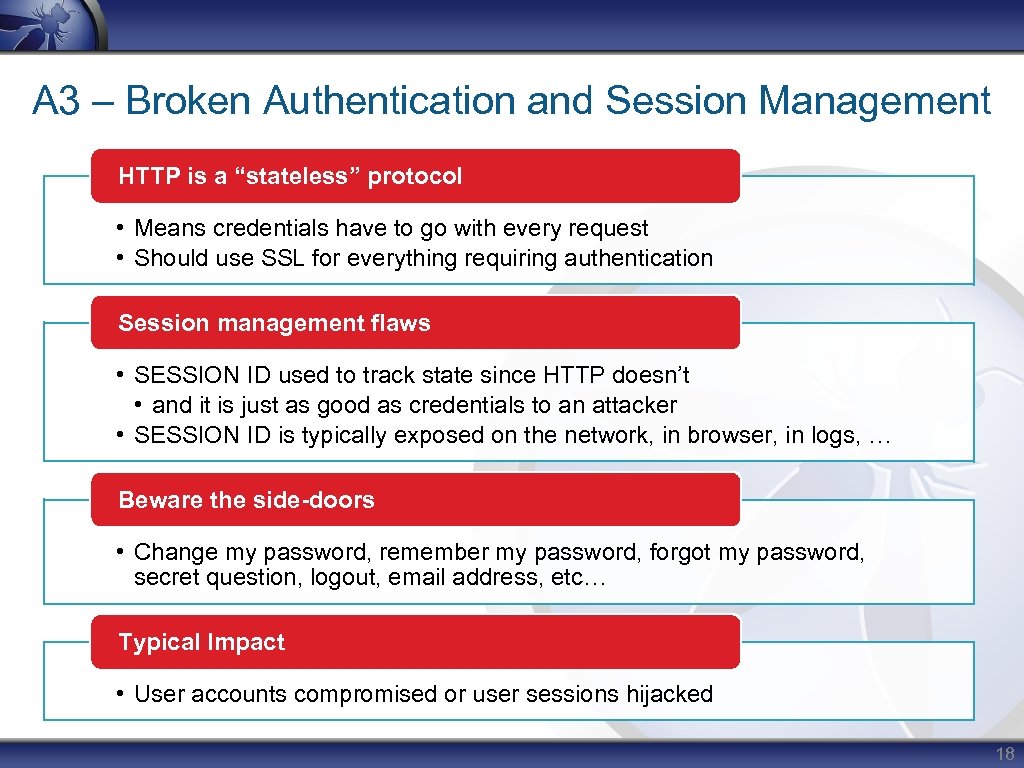 A3 – Broken Authentication and Session Management

HTTP is a “stateless” protocol

• Means credentials have to go with every request
• Should use SSL for everything requiring authentication

Session management flaws

• SESSION ID used to track state since HTTP doesn’t
  • and it is just as good as credentials to an attacker
• SESSION ID is typically exposed on the network, in browser, in logs, …

Beware the side-doors

• Change my password, remember my password, forgot my password, secret question, logout, email address, etc…

Typical Impact

• User accounts compromised or user sessions hijacked

18